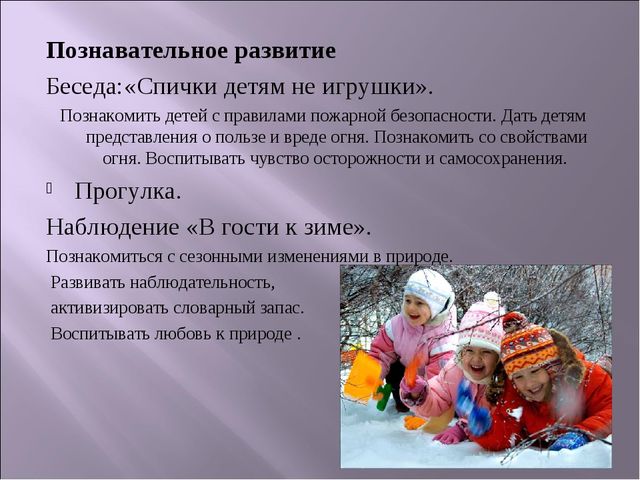 Познавательное развитие

Беседа:«Спички детям не игрушки».

Познакомить детей с правилами пожарной безопасности. Дать детям представления о пользе и вреде огня. Познакомить со свойствами огня. Воспитывать чувство осторожности и самосохранения.

Прогулка.

Наблюдение «В гости к зиме».

Познакомиться с сезонными изменениями в природе.

Развивать наблюдательность,

активизировать словарный запас.

Воспитывать любовь к природе .